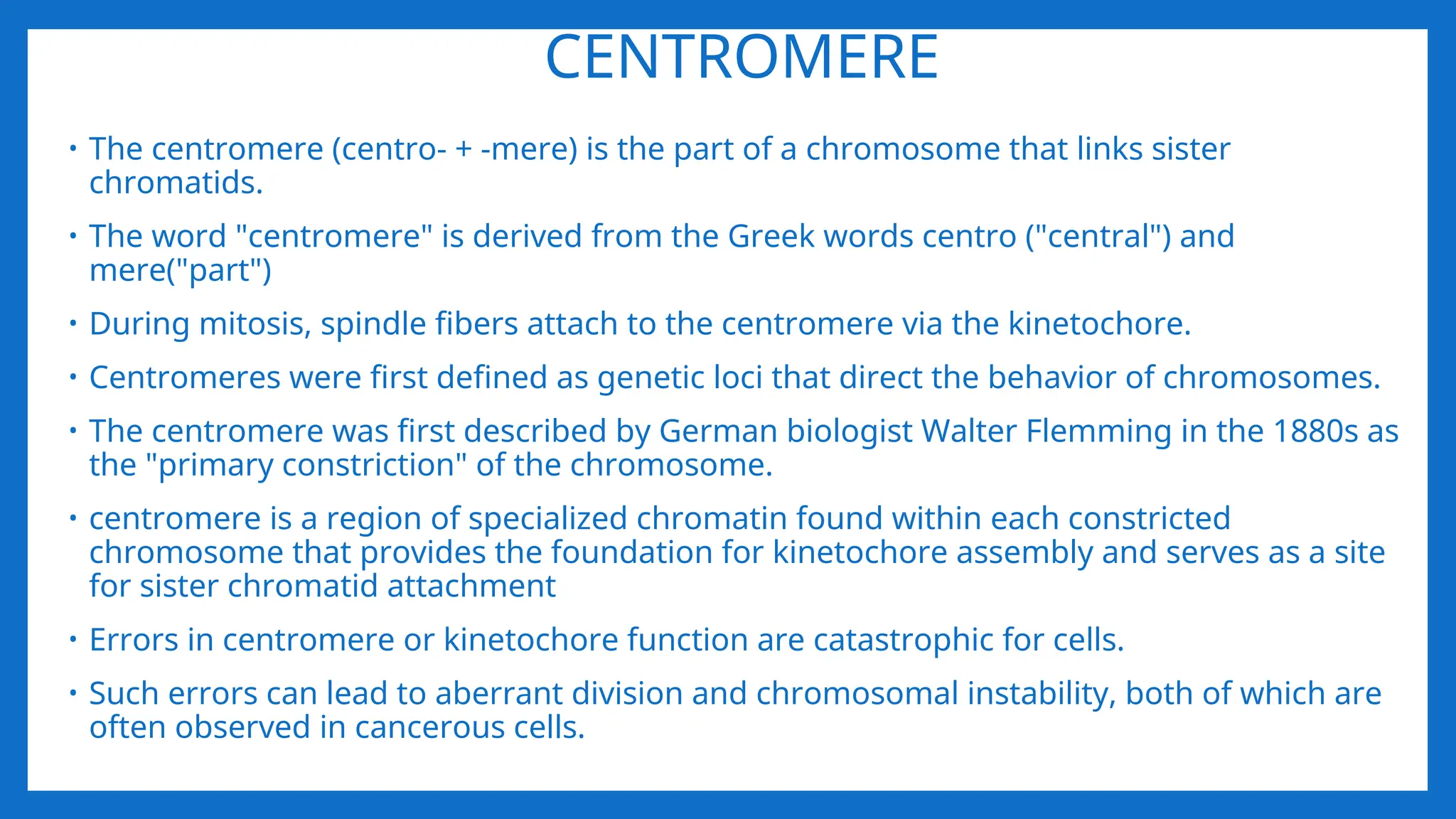 CENTROMERE

• The centromere (centro- + -mere) is the part of a chromosome that links sister chromatids.

• The word "centromere" is derived from the Greek words centro ("central") and mere("part")

• During mitosis, spindle fibers attach to the centromere via the kinetochore.

• Centromeres were first defined as genetic loci that direct the behavior of chromosomes.

• The centromere was first described by German biologist Walter Flemming in the 1880s as the "primary constriction" of the chromosome.

• centromere is a region of specialized chromatin found within each constricted chromosome that provides the foundation for kinetochore assembly and serves as a site for sister chromatid attachment

• Errors in centromere or kinetochore function are catastrophic for cells.

• Such errors can lead to aberrant division and chromosomal instability, both of which are often observed in cancerous cells.